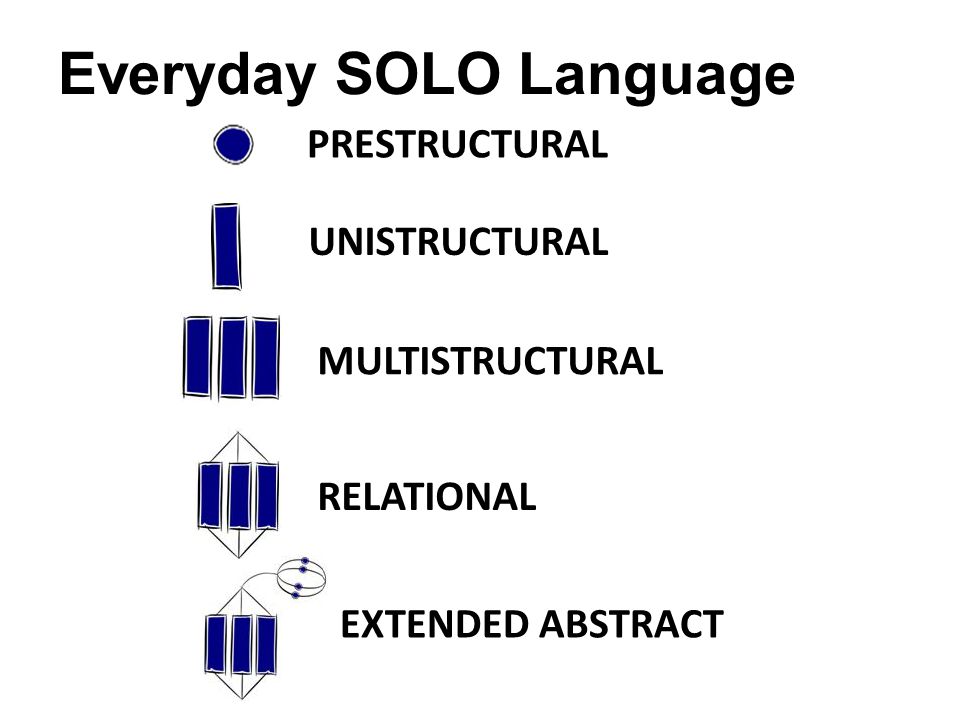 Everyday SOLO Language

PRESTRUCTURAL

UNISTRUCTURAL

MULTISTRUCTURAL

RELATIONAL

EXTENDED ABSTRACT